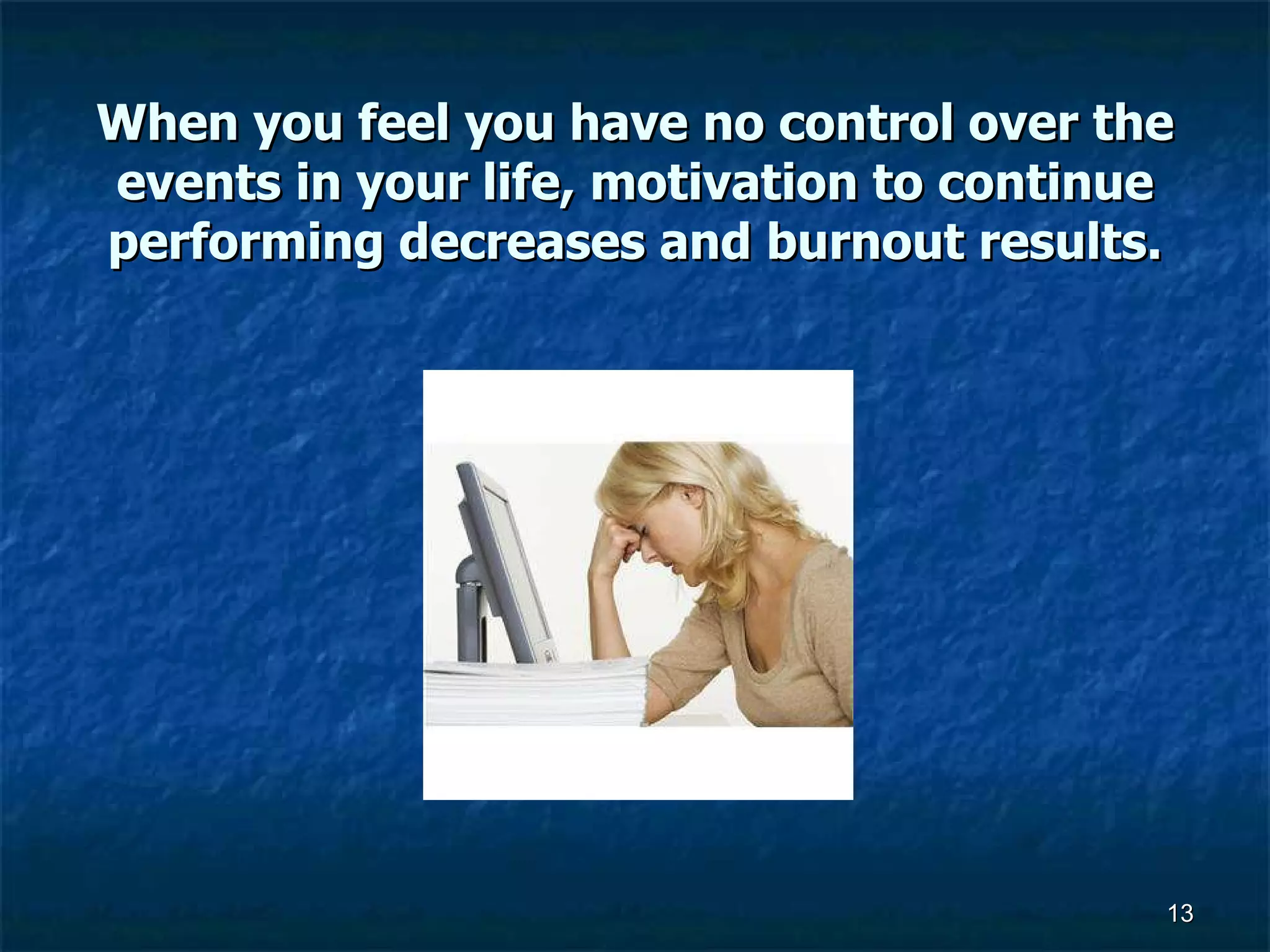 When you feel you have no control over the events in your life, motivation to continue performing decreases and burnout results.

13